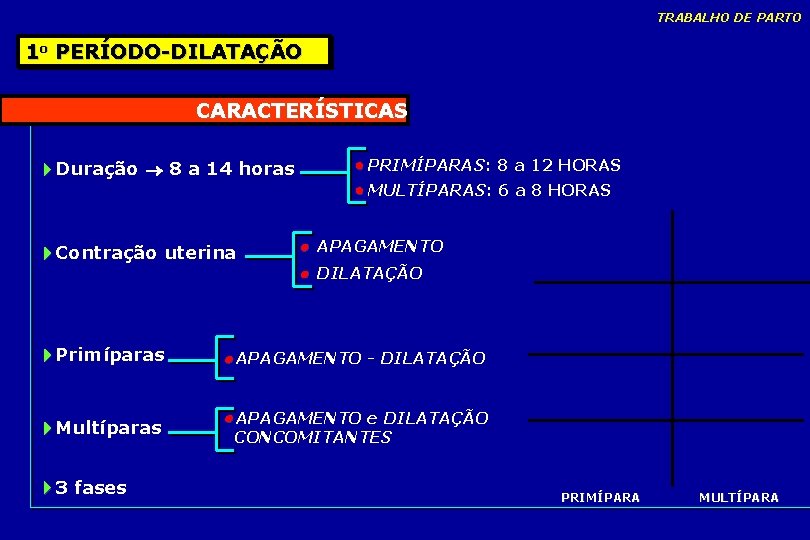 TRABALHO DE PARTO

1º PERÍODO-DILATAÇÃO

CARACTERÍSTICAS

Duração → 8 a 14 horas

• PRIMÍPARAS: 8 a 12 HORAS
• MULTÍPARAS: 6 a 8 HORAS

Contração uterina

• APAGAMENTO
• DILATAÇÃO

Primíparas

• APAGAMENTO - DILATAÇÃO

Multíparas

• APAGAMENTO e DILATAÇÃO CONCOMITANTES

3 fases

PRIMÍPARA

MULTÍPARA